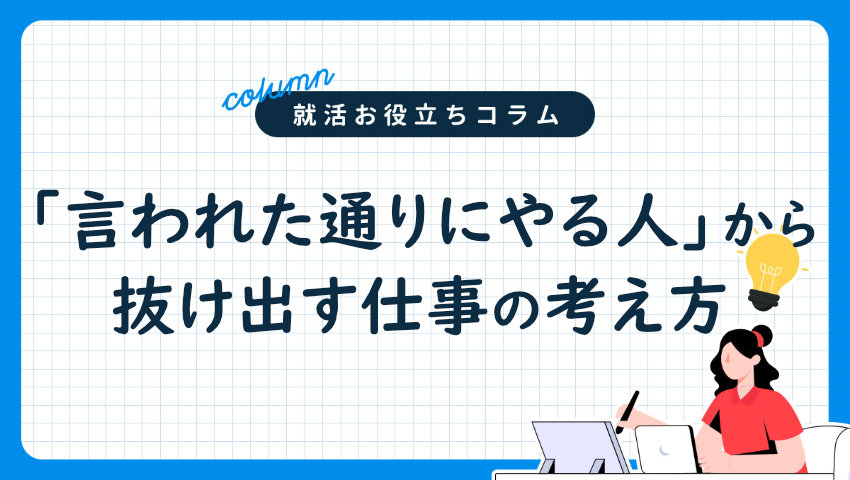 column

就活お役立ちコラム

「言われた通りにやる人」から抜け出す仕事の考え方